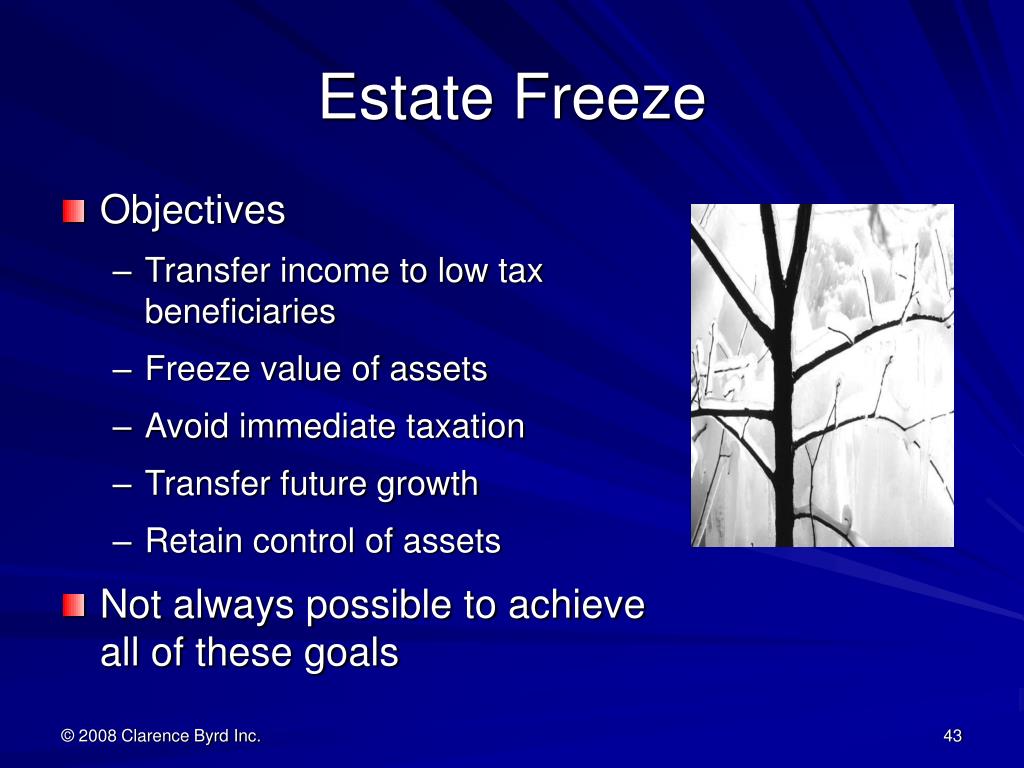 Estate Freeze

Objectives

– Transfer income to low tax beneficiaries

– Freeze value of assets

– Avoid immediate taxation

– Transfer future growth

– Retain control of assets

Not always possible to achieve all of these goals

© 2008 Clarence Byrd Inc.

43